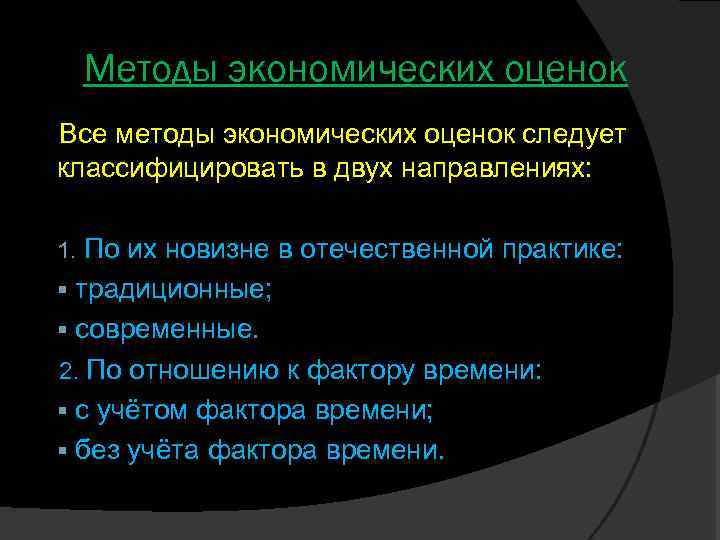 Методы экономических оценок

Все методы экономических оценок следует классифицировать в двух направлениях:

1. По их новизне в отечественной практике:
▪ традиционные;
▪ современные.
2. По отношению к фактору времени:
▪ с учётом фактора времени;
▪ без учёта фактора времени.